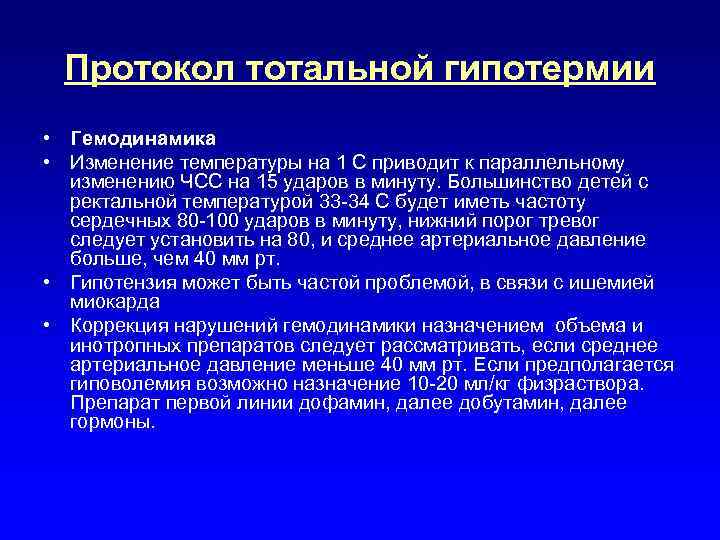 Протокол тотальной гипотермии

• Гемодинамика
• Изменение температуры на 1 С приводит к параллельному изменению ЧСС на 15 ударов в минуту. Большинство детей с ректальной температурой 33-34 С будет иметь частоту сердечных 80-100 ударов в минуту, нижний порог тревог следует установить на 80, и среднее артериальное давление больше, чем 40 мм рт.
• Гипотензия может быть частой проблемой, в связи с ишемией миокарда
• Коррекция нарушений гемодинамики назначением объема и инотропных препаратов следует рассматривать, если среднее артериальное давление меньше 40 мм рт. Если предполагается гиповолемия возможно назначение 10-20 мл/кг физраствора. Препарат первой линии дофамин, далее добутамин, далее гормоны.